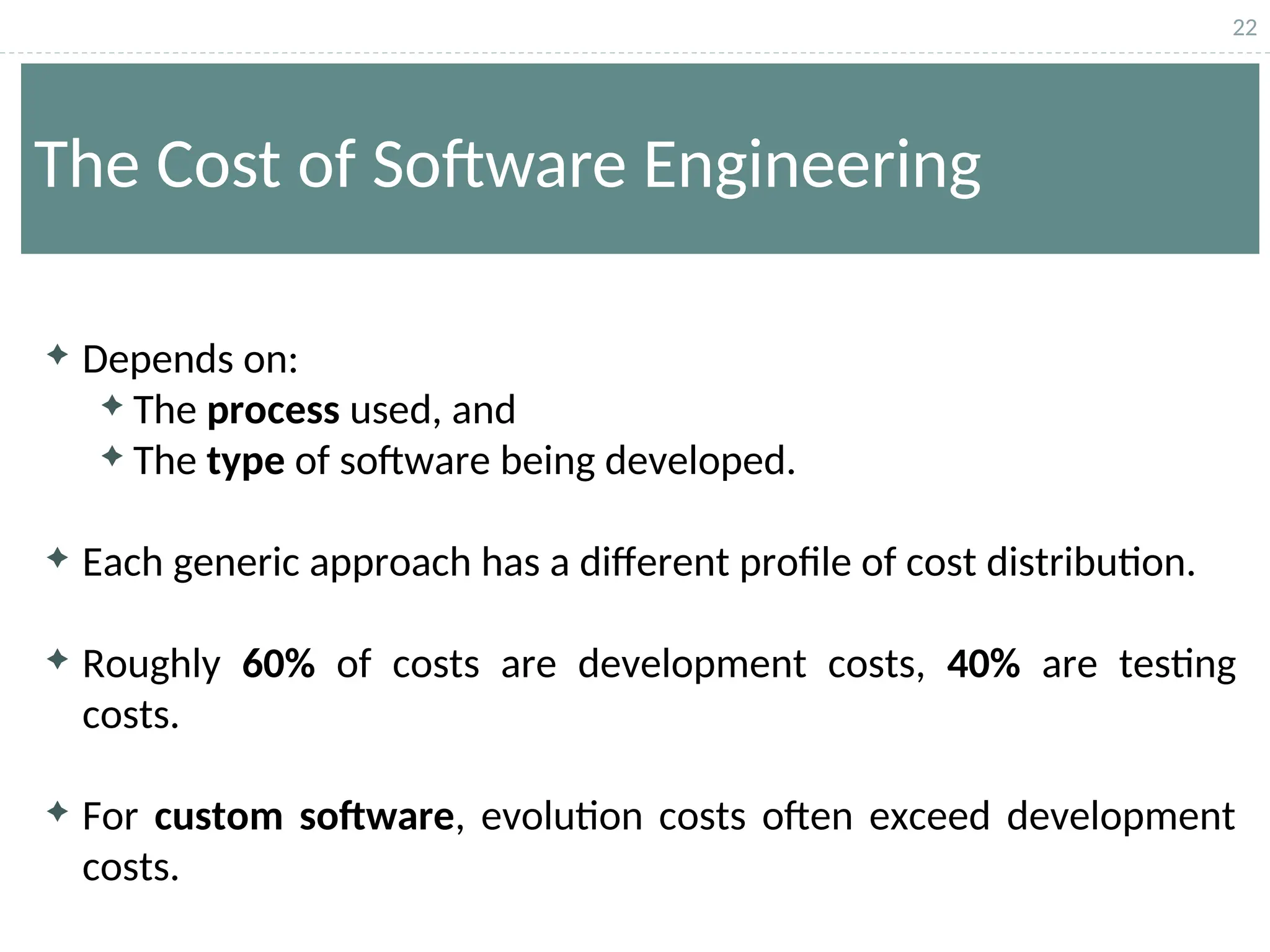 22

The Cost of Software Engineering

✦ Depends on:
✦ The **process** used, and
✦ The **type** of software being developed.

✦ Each generic approach has a different profile of cost distribution.

✦ Roughly **60%** of costs are development costs, **40%** are testing costs.

✦ For **custom software**, evolution costs often exceed development costs.